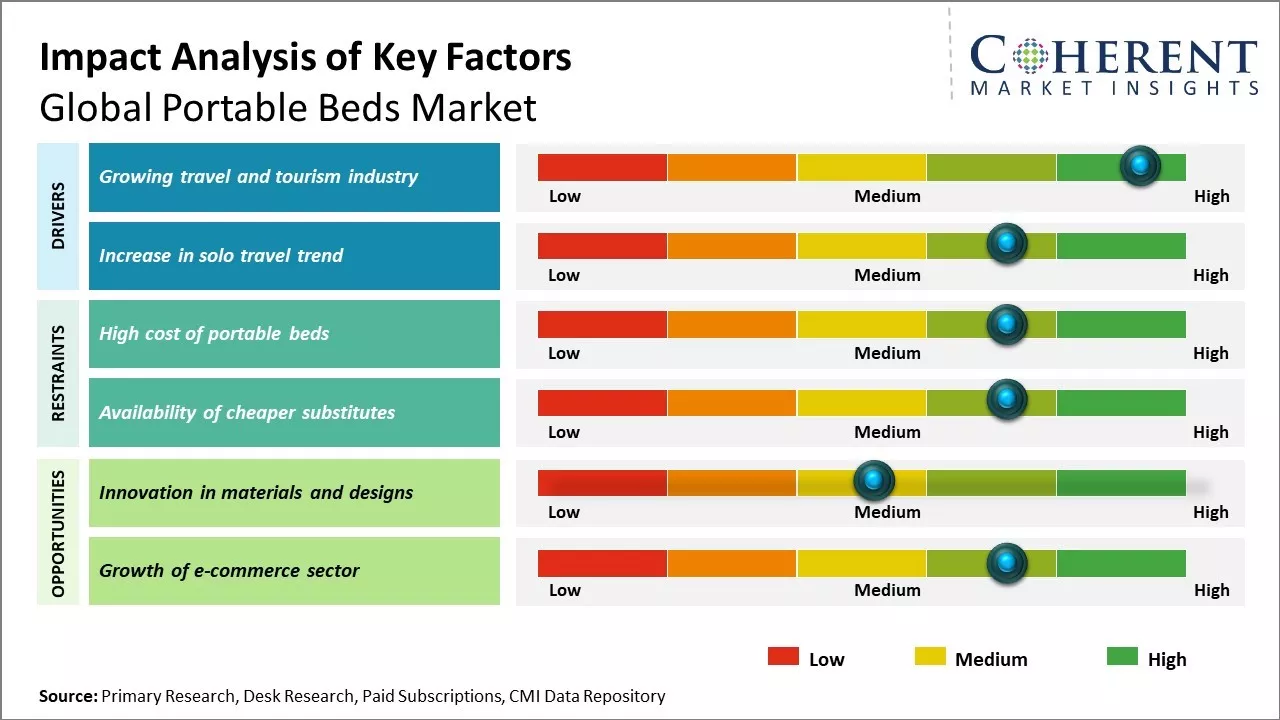 Impact Analysis of Key Factors
Global Portable Beds Market

COHERENT
MARKET INSIGHTS

DRIVERS
Growing travel and tourism industry
Low Medium High
Increase in solo travel trend
Low Medium High

RESTRAINTS
High cost of portable beds
Low Medium High
Availability of cheaper substitutes
Low Medium High

OPPORTUNITIES
Innovation in materials and designs
Low Medium High
Growth of e-commerce sector
Low Medium High

Low Medium High

Source: Primary Research, Desk Research, Paid Subscriptions, CMI Data Repository